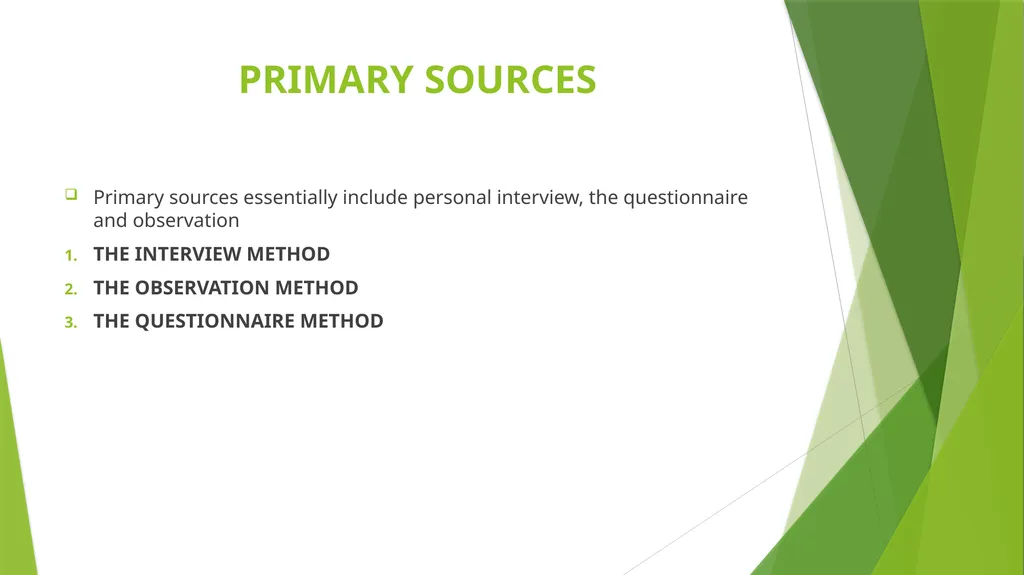 PRIMARY SOURCES

Primary sources essentially include personal interview, the questionnaire and observation

1. THE INTERVIEW METHOD
2. THE OBSERVATION METHOD
3. THE QUESTIONNAIRE METHOD